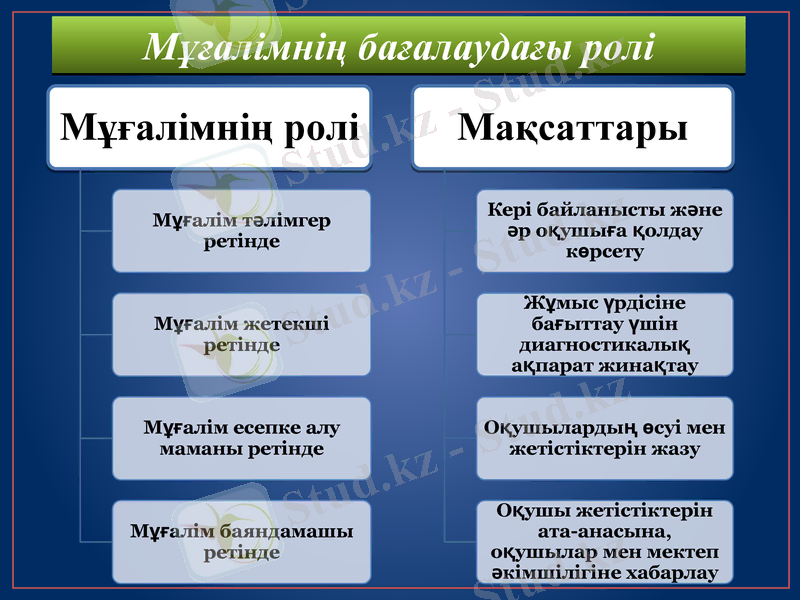 Мұғалімнің бағалаудағы ролі

Мұғалімнің ролі

Мұғалім тәлімгер ретінде

Мұғалім жетекші ретінде

Мұғалім есепке алу маманы ретінде

Мұғалім баяндамашы ретінде

Мақсаттары

Кері байланысты және әр оқушыға қолдау көрсету

Жұмыс үрдісіне бағыттау үшін диагностикалық ақпарат жинақтау

Оқушылардың өсуі мен жетістіктерін жазу

Оқушы жетістіктерін ата-анасына, оқушылар мен мектеп әкімшілігіне хабарлау

Stud.kz - Stud.kz